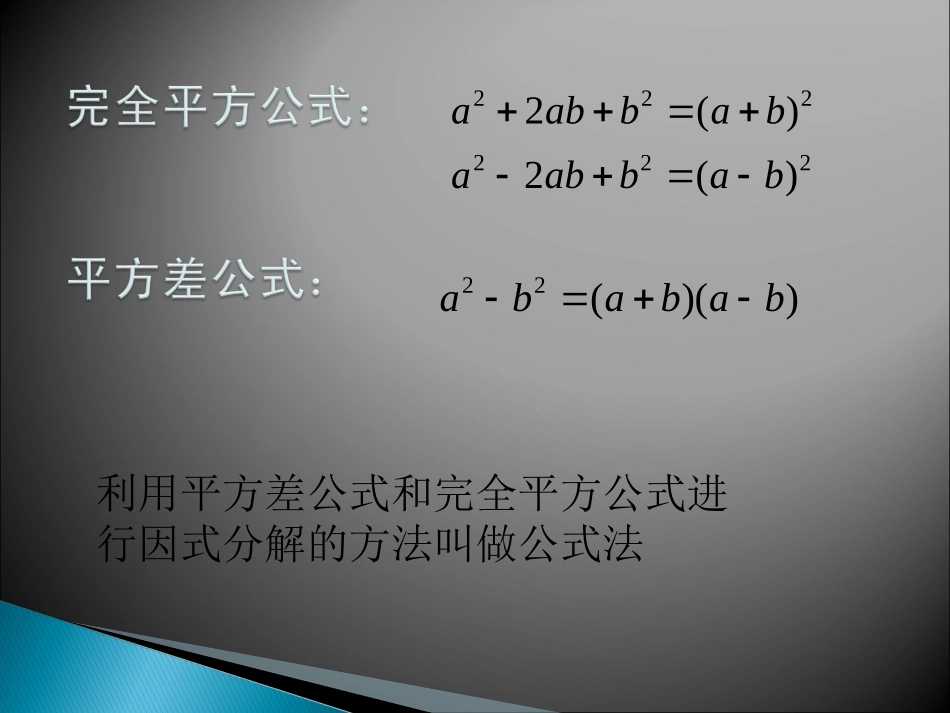 完全平方公式： $a^2+2ab+b^2=(a+b)^2$

$a^2-2ab+b^2=(a-b)^2$

平方差公式： $a^2-b^2=(a+b)(a-b)$

利用平方差公式和完全平方公式进行因式分解的方法叫做公式法